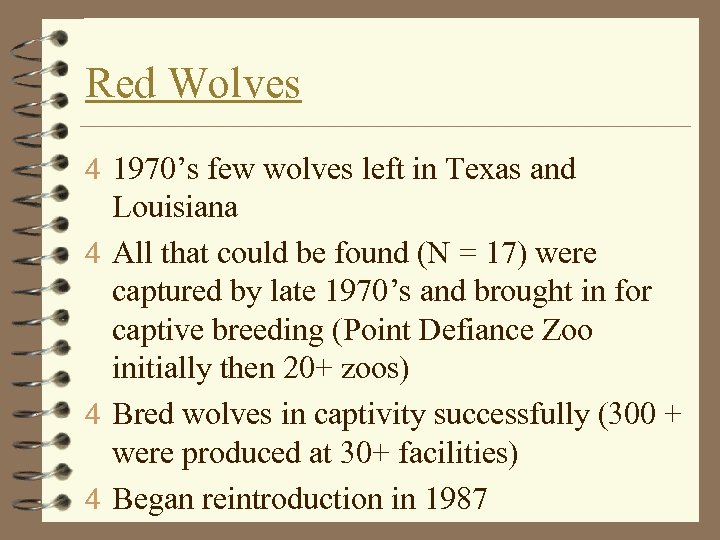 Red Wolves

4 1970’s few wolves left in Texas and Louisiana

4 All that could be found (N = 17) were captured by late 1970’s and brought in for captive breeding (Point Defiance Zoo initially then 20+ zoos)

4 Bred wolves in captivity successfully (300 + were produced at 30+ facilities)

4 Began reintroduction in 1987